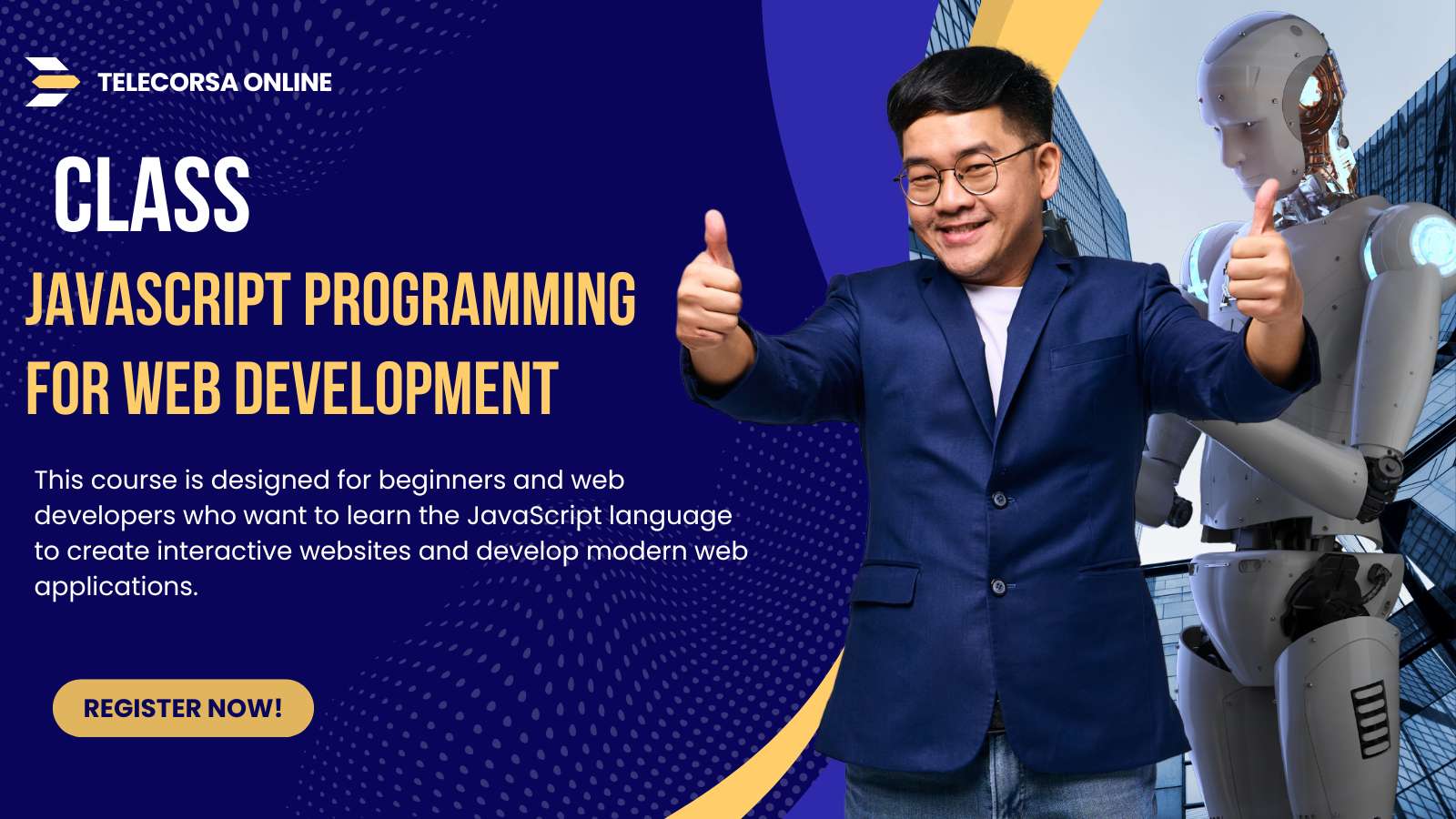 TELECORSA ONLINE

CLASS

JAVASCRIPT PROGRAMMING FOR WEB DEVELOPMENT

This course is designed for beginners and web developers who want to learn the JavaScript language to create interactive websites and develop modern web applications.

REGISTER NOW!